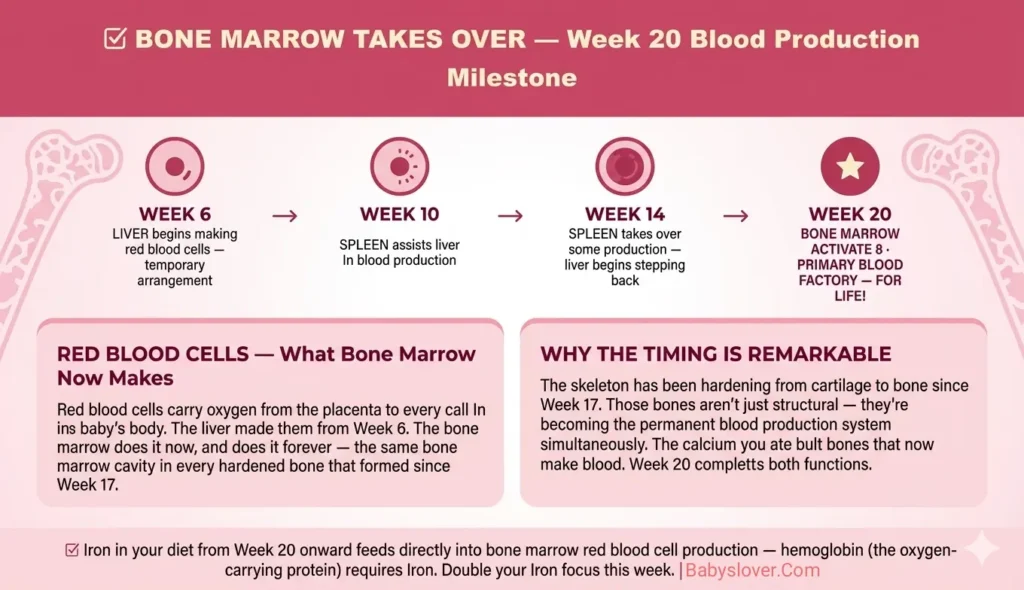 ☑ BONE MARROW TAKES OVER — Week 20 Blood Production Milestone

WEEK 6
LIVER begins making red blood cells — temporary arrangement

→

WEEK 10
SPLEEN assists liver In blood production

→

WEEK 14
SPLEEN takes over some production — liver begins stepping back

→

WEEK 20
BONE MARROW ACTIVATE 8 · PRIMARY BLOOD FACTORY — FOR LIFE!

RED BLOOD CELLS — What Bone Marrow Now Makes

Red blood cells carry oxygen from the placenta to every call In ins baby's body. The liver made them from Week 6. The bone marrow does it now, and does it forever — the same bone marrow cavity in every hardened bone that formed since Week 17.

WHY THE TIMING IS REMARKABLE

The skeleton has been hardening from cartilage to bone since Week 17. Those bones aren't just structural — they're becoming the permanent blood production system simultaneously. The calcium you ate bult bones that now make blood. Week 20 completts both functions.

☑ Iron in your diet from Week 20 onward feeds directly into bone marrow red blood cell production — hemoglobin (the oxygen-carrying protein) requires Iron. Double your Iron focus this week. | Babyslover.Com